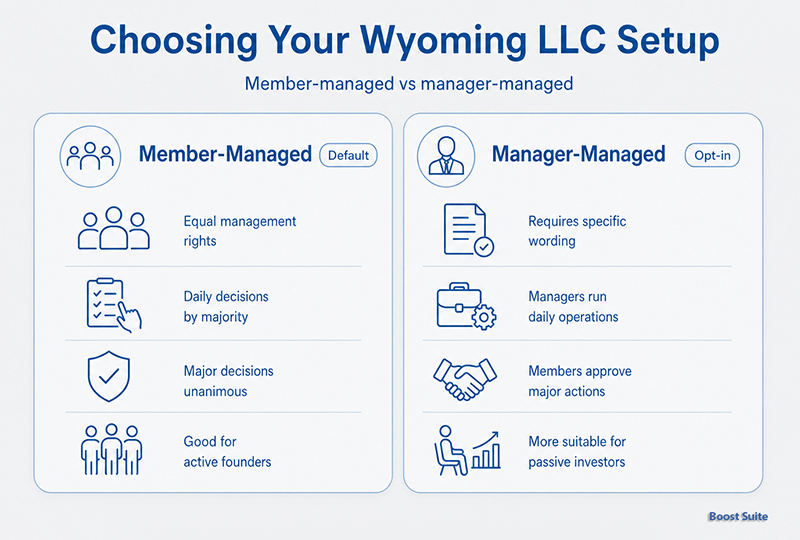 Choosing Your Wyoming LLC Setup

Member-managed vs manager-managed

Member-Managed Default

Equal management rights

Daily decisions by majority

Major decisions unanimous

Good for active founders

Manager-Managed Opt-in

Requires specific wording

Managers run daily operations

Members approve major actions

More suitable for passive investors

Boost Suite